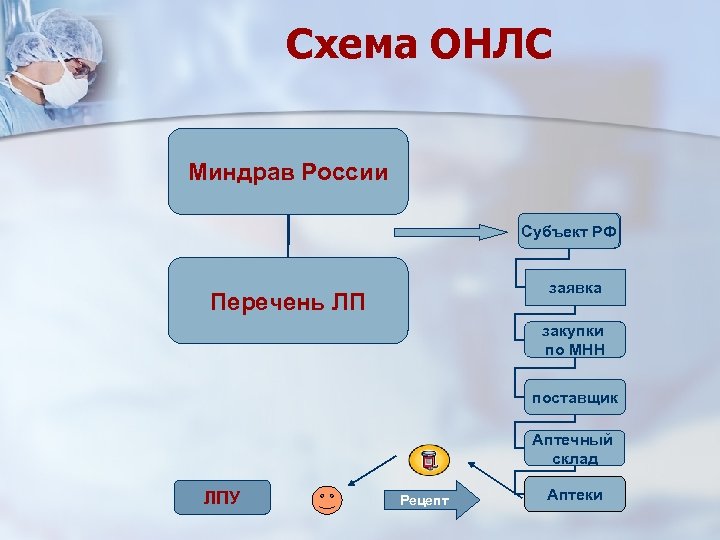 Схема ОНЛС

Миндрав России

Перечень ЛП

Субъект РФ

заявка

закупки по МНН

поставщик

Аптечный склад

Аптеки

ЛПУ

Рецепт